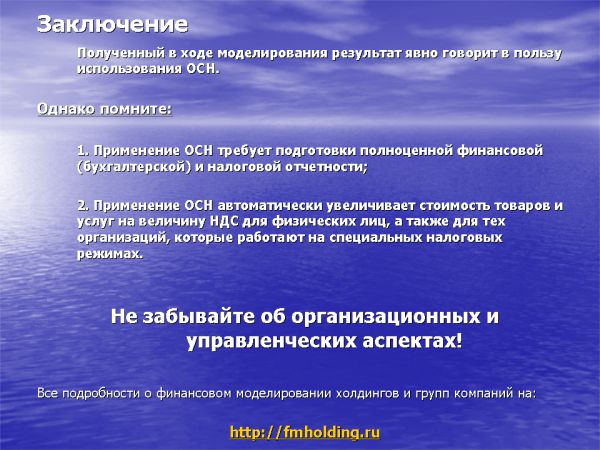 Заключение

Полученный в ходе моделирования результат явно говорит в пользу использования ОСН.

Однако помните:

1. Применение ОСН требует подготовки полноценной финансовой (бухгалтерской) и налоговой отчетности;

2. Применение ОСН автоматически увеличивает стоимость товаров и услуг на величину НДС для физических лиц, а также для тех организаций, которые работают на специальных налоговых режимах.

Не забывайте об организационных и управленческих аспектах!

Все подробности о финансовом моделировании холдингов и групп компаний на:

http://fmholding.ru